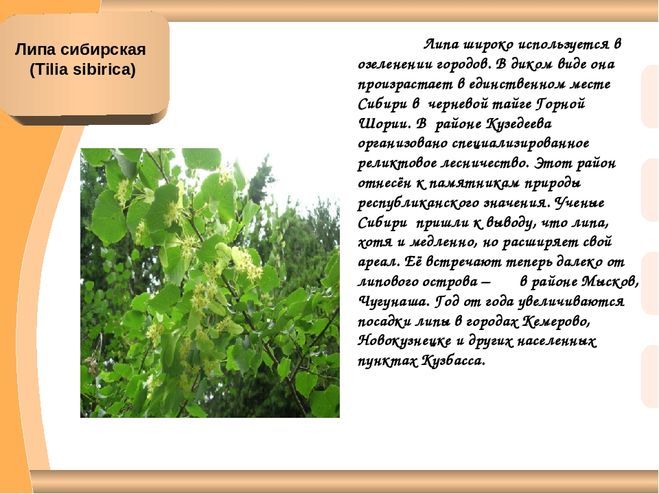 Липа сибирская
(Tilia sibirica)

Липа широко используется в озеленении городов. В диком виде она произрастает в единственном месте Сибири в черневой тайге Горной Шории. В районе Кузедеева организовано специализированное реликтовое лесничество. Этот район отнесён к памятникам природы республиканского значения. Ученые Сибири пришли к выводу, что липа, хотя и медленно, но расширяет свой ареал. Её встречают теперь далеко от липового острова – в районе Мысков, Чугунаша. Год от года увеличиваются посадки липы в городах Кемерово, Новокузнецке и других населенных пунктах Кузбасса.